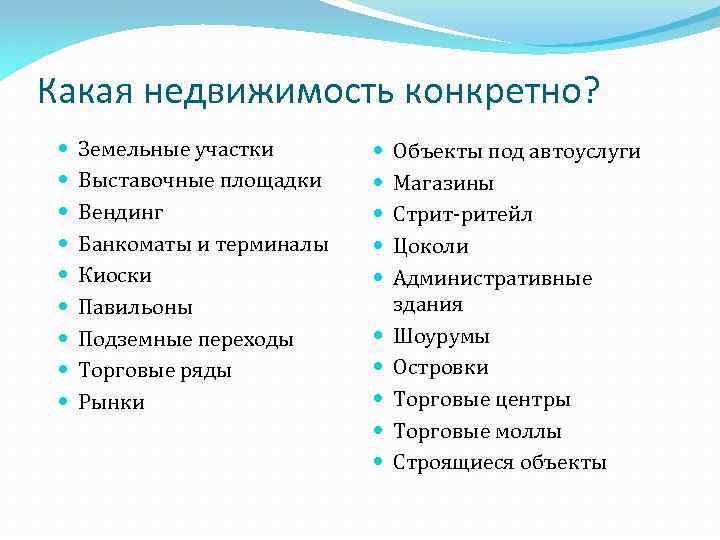 Какая недвижимость конкретно?

- Земельные участки
- Выставочные площадки
- Вендинг
- Банкоматы и терминалы
- Киоски
- Павильоны
- Подземные переходы
- Торговые ряды
- Рынки

- Объекты под автоуслуги
- Магазины
- Стрит-ритейл
- Цоколи
- Административные здания
- Шоурумы
- Островки
- Торговые центры
- Торговые моллы
- Строящиеся объекты